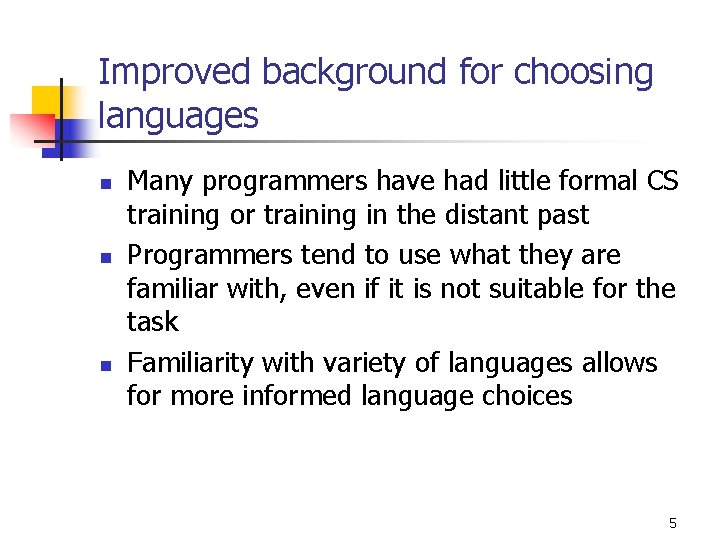 Improved background for choosing languages

- Many programmers have had little formal CS training or training in the distant past
- Programmers tend to use what they are familiar with, even if it is not suitable for the task
- Familiarity with variety of languages allows for more informed language choices

5